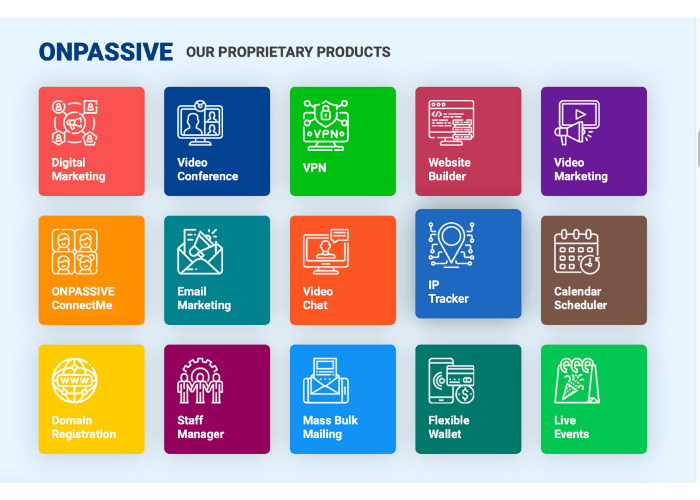 ONPASSIVE OUR PROPRIETARY PRODUCTS

Digital Marketing

Video Conference

VPN

VPN

Website Builder

Video Marketing

ONPASSIVE ConnectMe

Email Marketing

Video Chat

IP Tracker

Calendar Scheduler

WWW

Domain Registration

Staff Manager

Mass Bulk Mailing

Flexible Wallet

Live Events